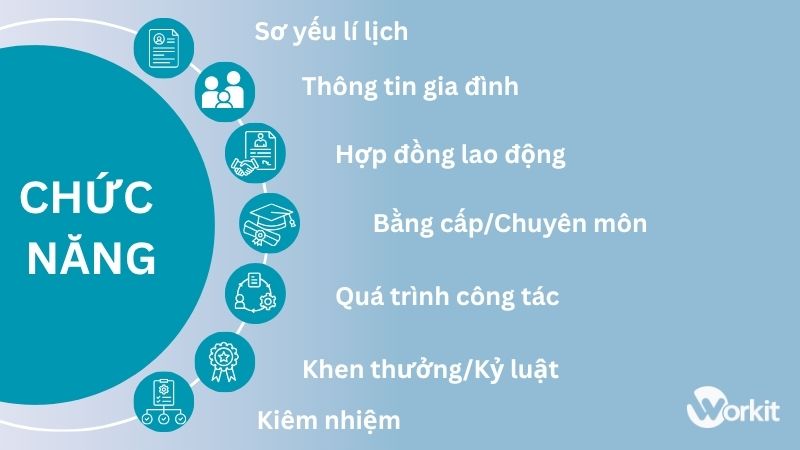 CHỨC NĂNG

Sơ yếu lí lịch

Thông tin gia đình

Hợp đồng lao động

Bằng cấp/Chuyên môn

Quá trình công tác

Khen thưởng/Kỷ luật

Kiêm nhiệm

Workit